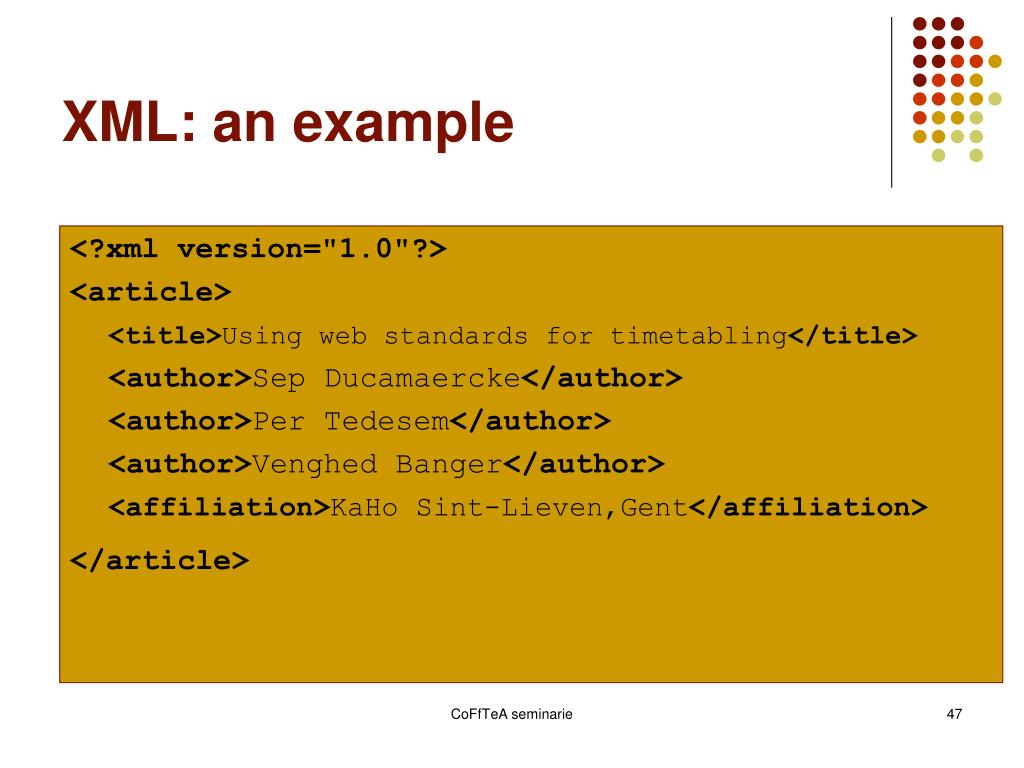 XML: an example

<?xml version="1.0"?>
<article>
<title>Using web standards for timetabling</title>
<author>Sep Ducamaercke</author>
<author>Per Tedesem</author>
<author>Venghed Banger</author>
<affiliation>KaHo Sint-Lieven,Gent</affiliation>
</article>

CoFfTeA seminarie

47